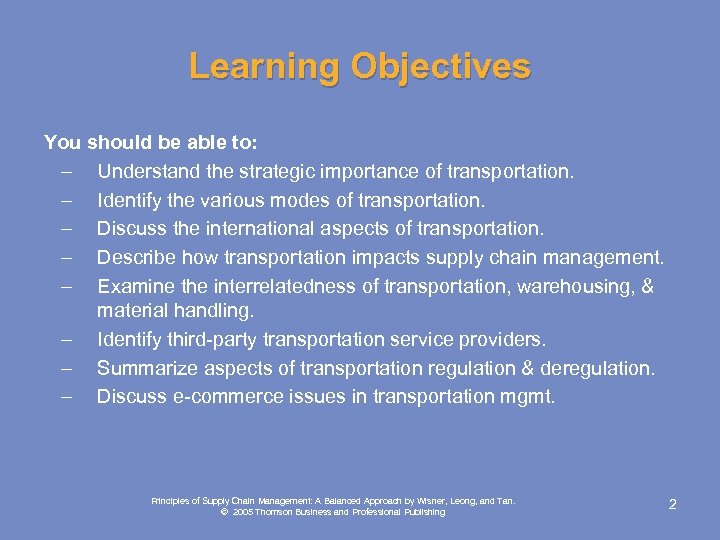 Learning Objectives

You should be able to:

– Understand the strategic importance of transportation.
– Identify the various modes of transportation.
– Discuss the international aspects of transportation.
– Describe how transportation impacts supply chain management.
– Examine the interrelatedness of transportation, warehousing, & material handling.
– Identify third-party transportation service providers.
– Summarize aspects of transportation regulation & deregulation.
– Discuss e-commerce issues in transportation mgmt.

Principles of Supply Chain Management: A Balanced Approach by Wisner, Leong, and Tan.
© 2005 Thomson Business and Professional Publishing

2